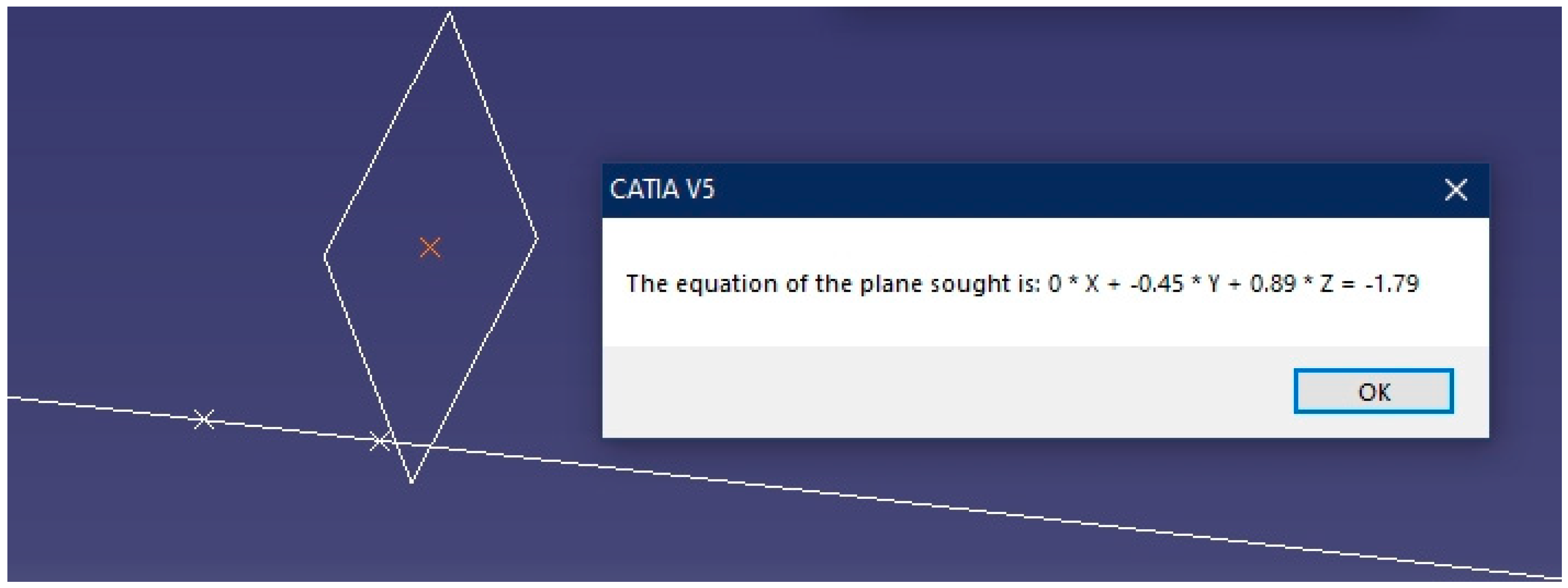 CATIA V5

The equation of the plane sought is: 0 * X + -0.45 * Y + 0.89 * Z = -1.79

OK